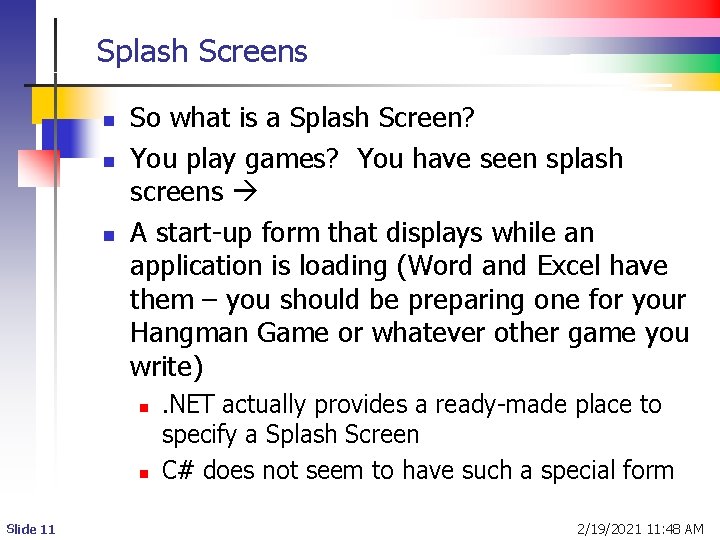 Splash Screens

- So what is a Splash Screen?
- You play games? You have seen splash screens →
- A start-up form that displays while an application is loading (Word and Excel have them – you should be preparing one for your Hangman Game or whatever other game you write)
  - .NET actually provides a ready-made place to specify a Splash Screen
  - C# does not seem to have such a special form

Slide 11

2/19/2021 11:48 AM